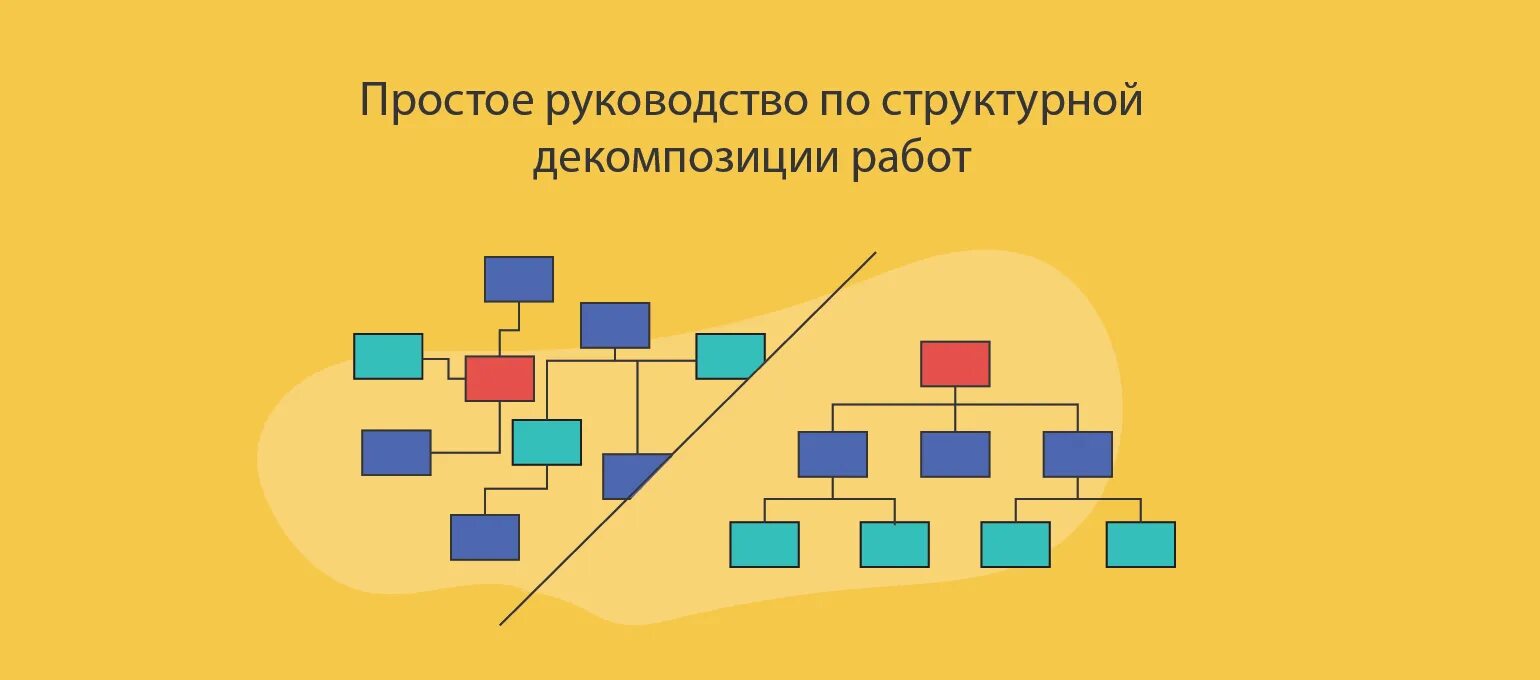 Простое руководство по структурной декомпозиции работ